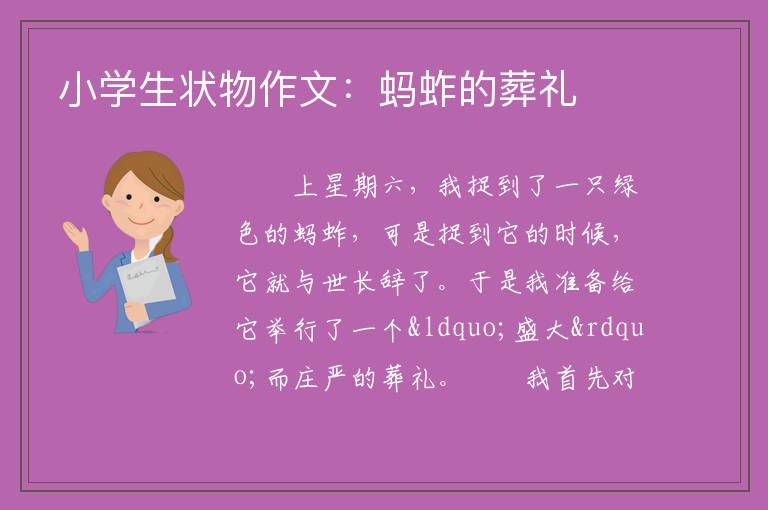 小学生状物作文：蚂蚱的葬礼

上星期六，我捉到了一只绿色的蚂蚱，可是捉到它的时候，它就与世长辞了。于是我准备给它举行了一个&ldquo;盛大&rdquo;而庄严的葬礼。 我首先对